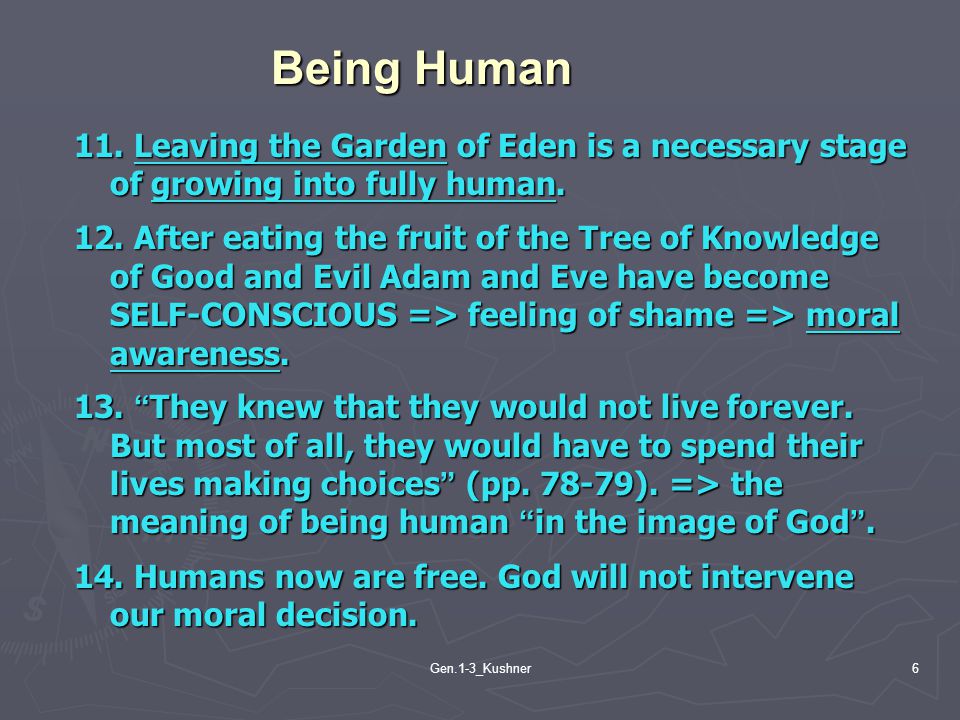 Being Human

11. Leaving the Garden of Eden is a necessary stage of growing into fully human.

12. After eating the fruit of the Tree of Knowledge of Good and Evil Adam and Eve have become SELF-CONSCIOUS => feeling of shame => moral awareness.

13. “They knew that they would not live forever. But most of all, they would have to spend their lives making choices” (pp. 78-79). => the meaning of being human “in the image of God”.

14. Humans now are free. God will not intervene our moral decision.

Gen.1-3_Kushner

6